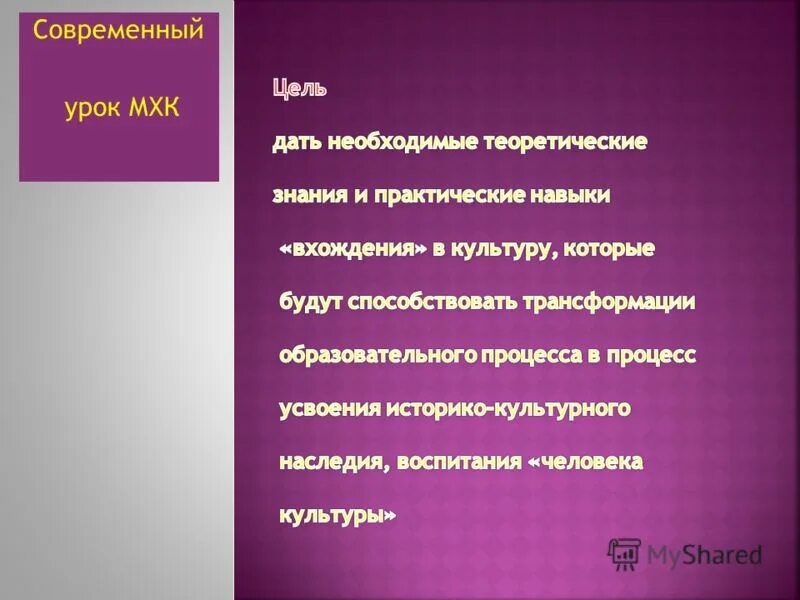 Современный

урок МХК

Цель

дать необходимые теоретические знания и практические навыки «вхождения» в культуру, которые будут способствовать трансформации образовательного процесса в процесс усвоения историко-культурного наследия, воспитания «человека культуры»

MyShared